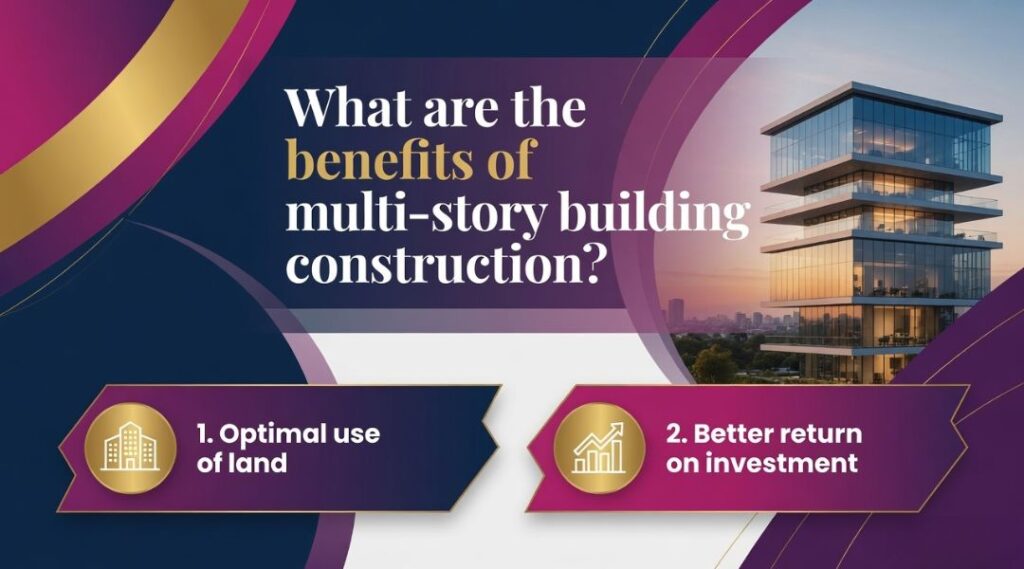 What are the benefits of multi-story building construction?

1. Optimal use of land

2. Better return on investment